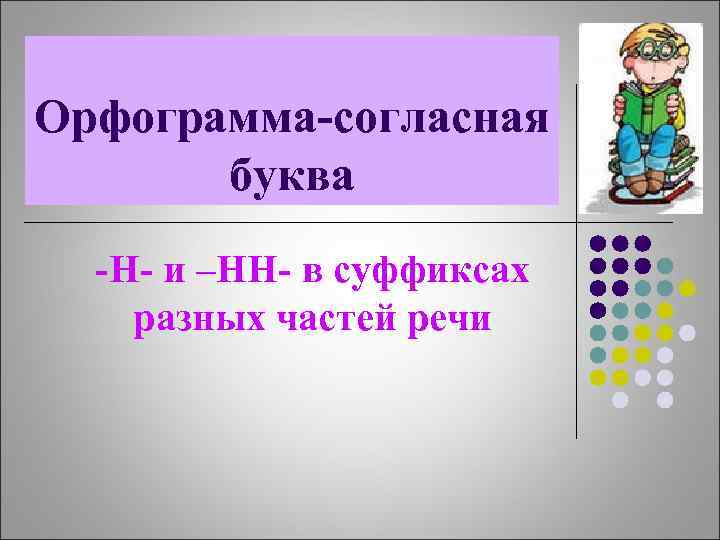 Орфограмма-согласная буква

-Н- и –НН- в суффиксах разных частей речи